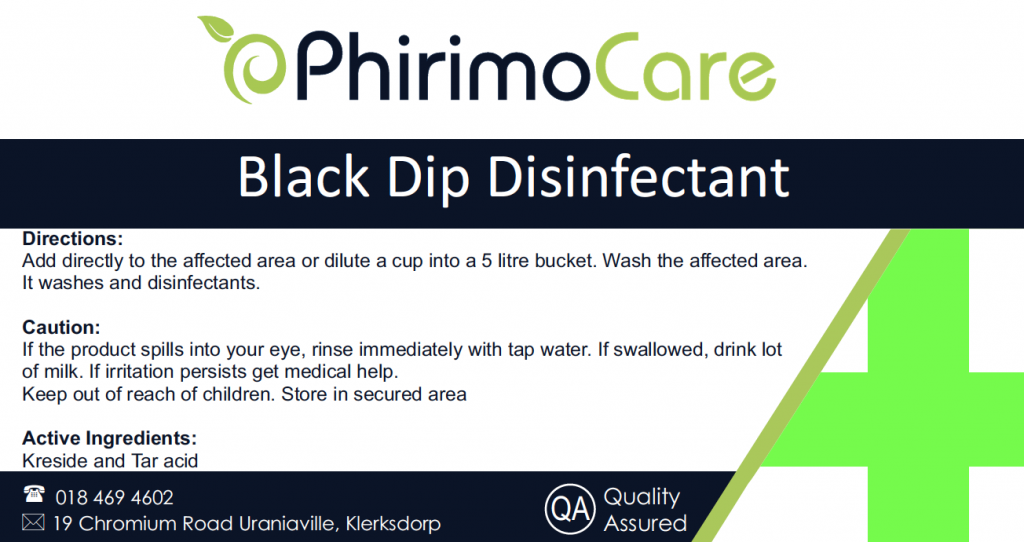 PhirimoCare

Black Dip Disinfectant

Directions:
Add directly to the affected area or dilute a cup into a 5 litre bucket. Wash the affected area. It washes and disinfectants.

Caution:
If the product spills into your eye, rinse immediately with tap water. If swallowed, drink lot of milk. If irritation persists get medical help.
Keep out of reach of children. Store in secured area

Active Ingredients:
Kreside and Tar acid

018 469 4602
19 Chromium Road Uraniaville, Klerksdorp

QA Quality Assured